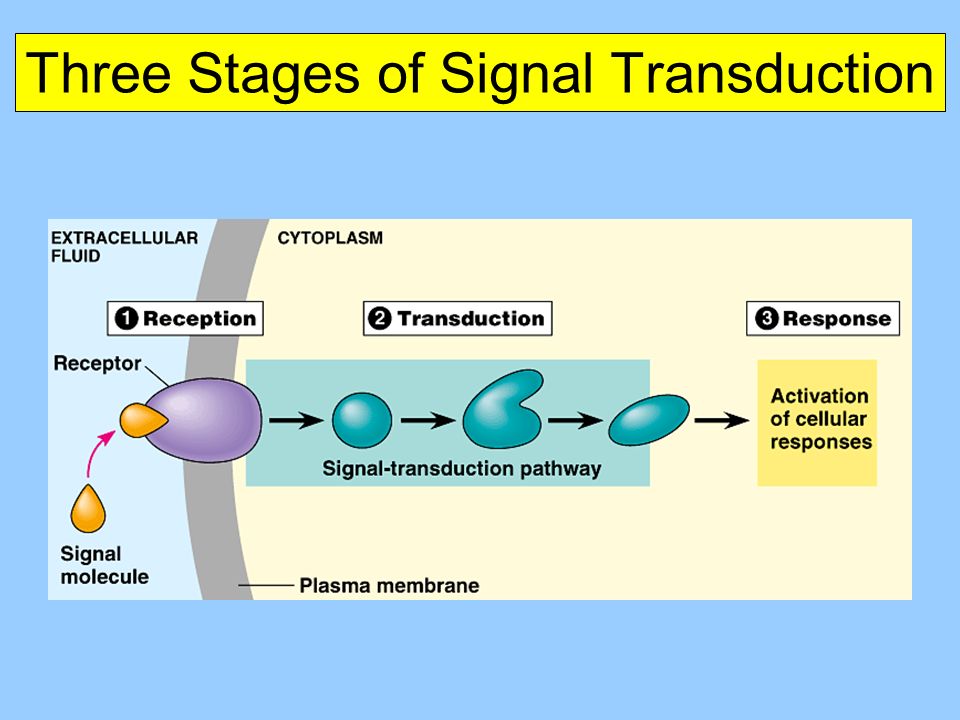 Three Stages of Signal Transduction

EXTRACELLULAR FLUID

CYTOPLASM

1 Reception

2 Transduction

3 Response

Receptor

Signal-transduction pathway

Activation of cellular responses

Signal molecule

Plasma membrane